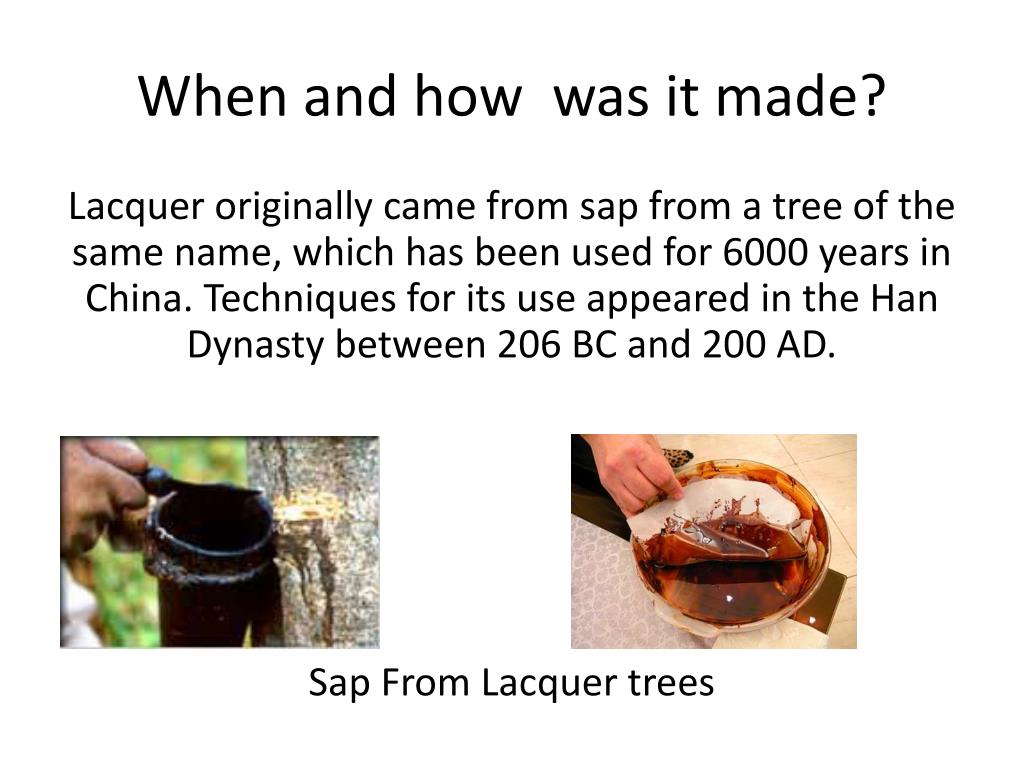 When and how  was it made?

Lacquer originally came from sap from a tree of the same name, which has been used for 6000 years in China. Techniques for its use appeared in the Han Dynasty between 206 BC and 200 AD.

Sap From Lacquer trees